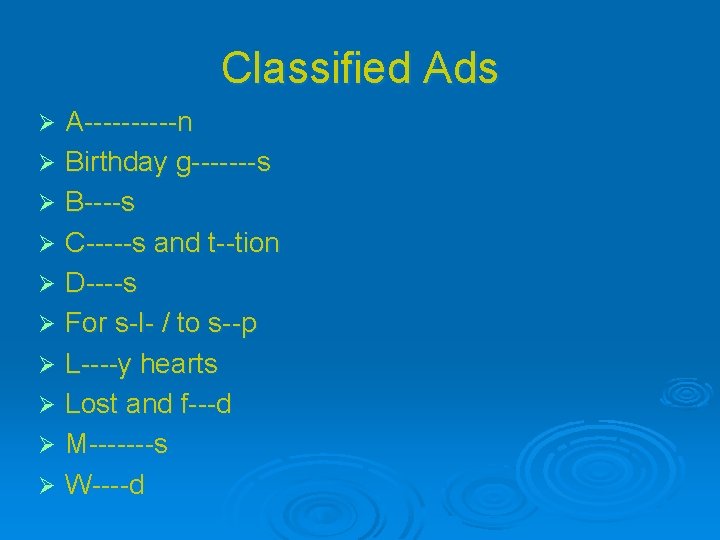 Classified Ads

➢ A----------n
➢ Birthday g-------s
➢ B----s
➢ C-----s and t--tion
➢ D----s
➢ For s-l- / to s--p
➢ L----y hearts
➢ Lost and f---d
➢ M-------s
➢ W----d